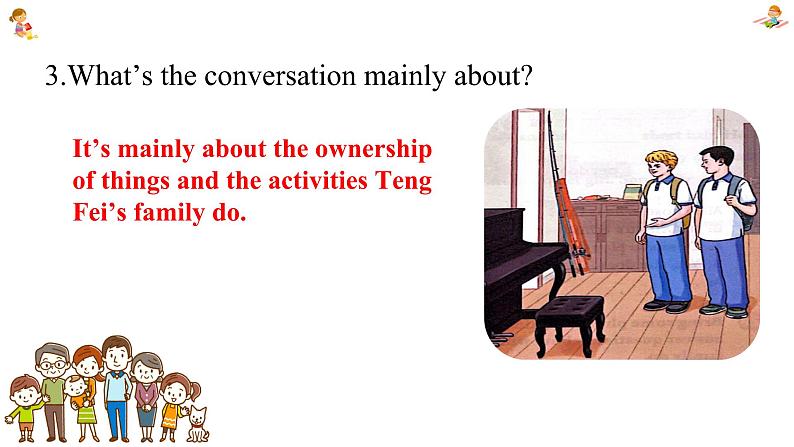 3.What’s the conversation mainly about?

It’s mainly about the ownership of things and the activities Teng Fei’s family do.